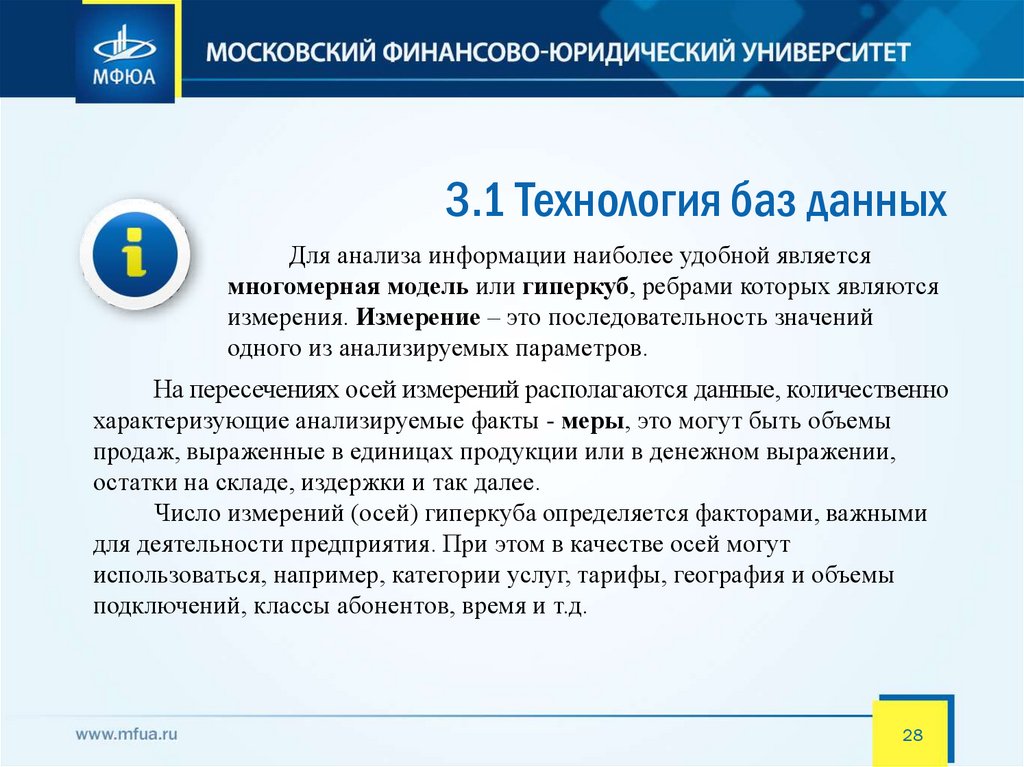 МФЮА

МОСКОВСКИЙ ФИНАНСОВО-ЮРИДИЧЕСКИЙ УНИВЕРСИТЕТ

3.1 Технология баз данных

Для анализа информации наиболее удобной является многомерная модель или гиперкуб, ребрами которых являются измерения. Измерение – это последовательность значений одного из анализируемых параметров.

На пересечениях осей измерений располагаются данные, количественно характеризующие анализируемые факты - меры, это могут быть объемы продаж, выраженные в единицах продукции или в денежном выражении, остатки на складе, издержки и так далее.

Число измерений (осей) гиперкуба определяется факторами, важными для деятельности предприятия. При этом в качестве осей могут использоваться, например, категории услуг, тарифы, география и объемы подключений, классы абонентов, время и т.д.

www.mfua.ru

28